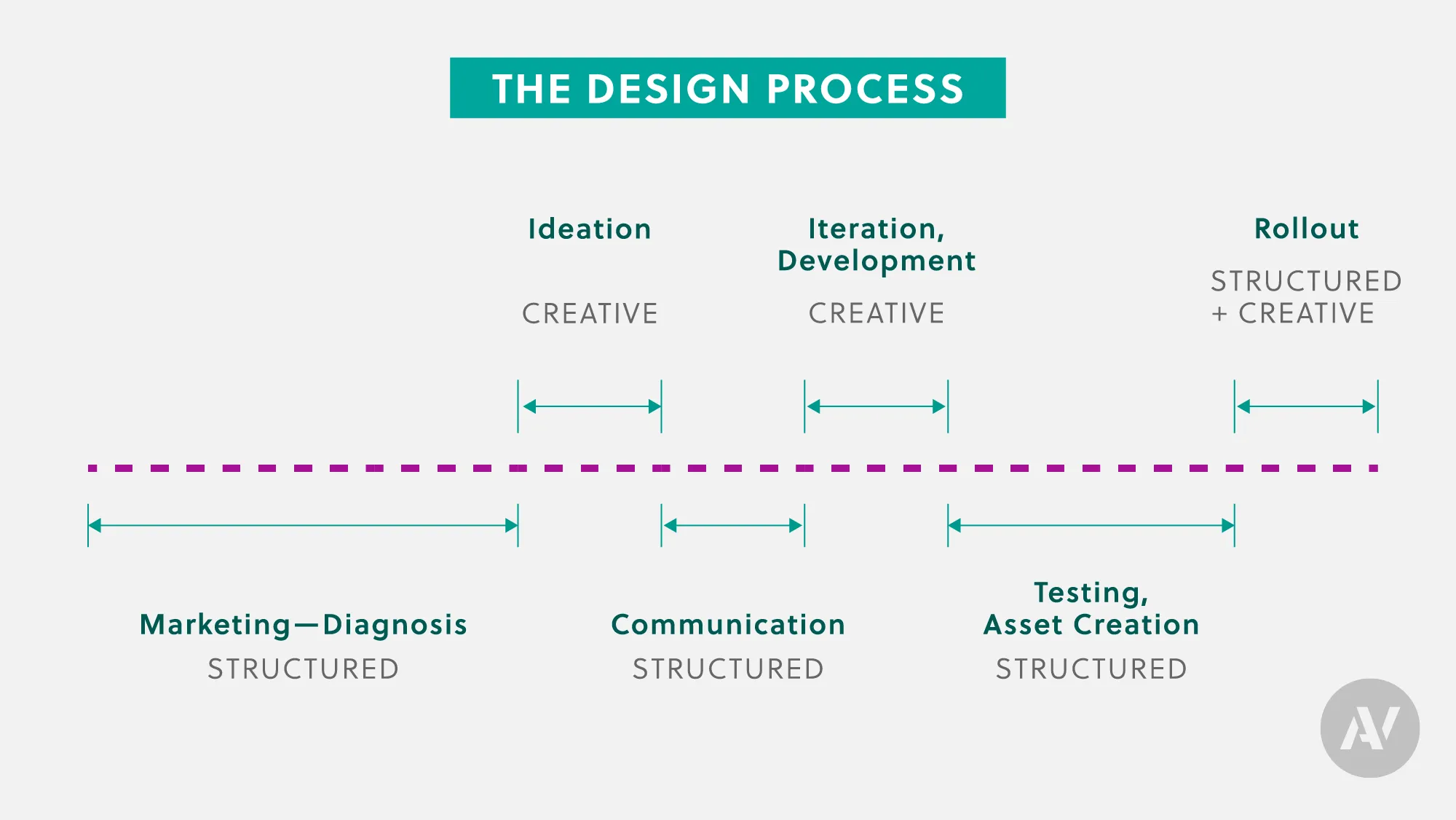 THE DESIGN PROCESS

Ideation

CREATIVE

Iteration, Development

CREATIVE

Rollout

STRUCTURED + CREATIVE

Marketing—Diagnosis

STRUCTURED

Communication

STRUCTURED

Testing, Asset Creation

STRUCTURED

AV